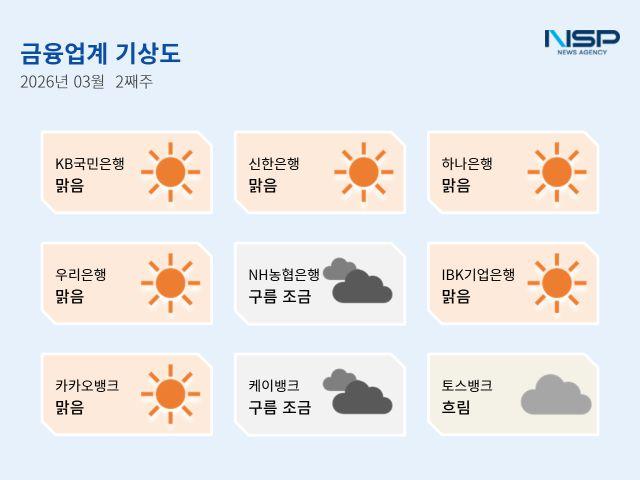 금융업계 기상도
2026년 03월 2째주

NSP
NEWS AGENCY

KB국민은행
맑음

신한은행
맑음

하나은행
맑음

우리은행
맑음

NH농협은행
구름 조금

IBK기업은행
맑음

카카오뱅크
맑음

케이뱅크
구름 조금

토스뱅크
흐림